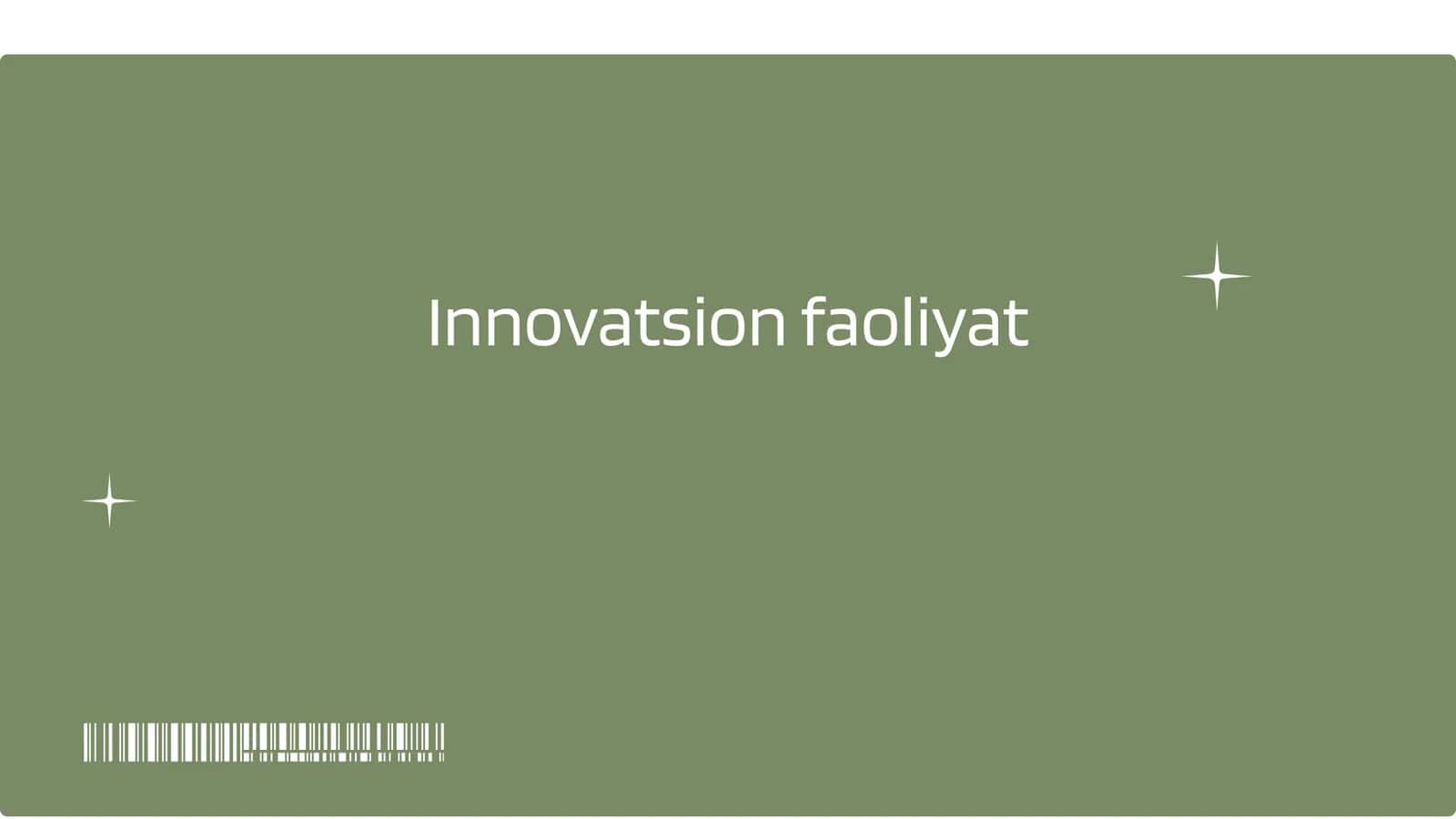 Innovatsion faoliyat